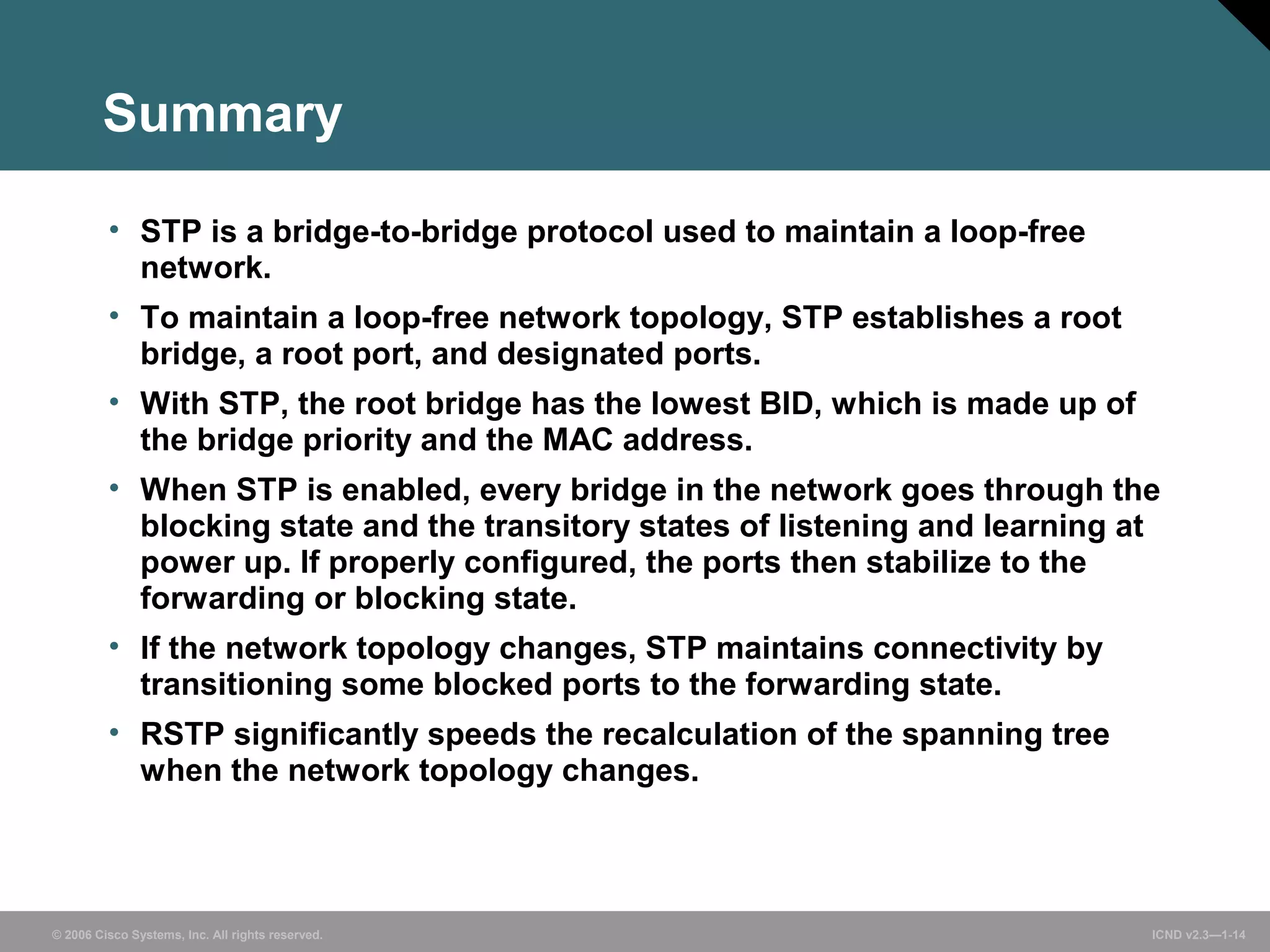 Summary

• STP is a bridge-to-bridge protocol used to maintain a loop-free network.

• To maintain a loop-free network topology, STP establishes a root bridge, a root port, and designated ports.

• With STP, the root bridge has the lowest BID, which is made up of the bridge priority and the MAC address.

• When STP is enabled, every bridge in the network goes through the blocking state and the transitory states of listening and learning at power up. If properly configured, the ports then stabilize to the forwarding or blocking state.

• If the network topology changes, STP maintains connectivity by transitioning some blocked ports to the forwarding state.

• RSTP significantly speeds the recalculation of the spanning tree when the network topology changes.

© 2006 Cisco Systems, Inc. All rights reserved.

ICND v2.3—1-14